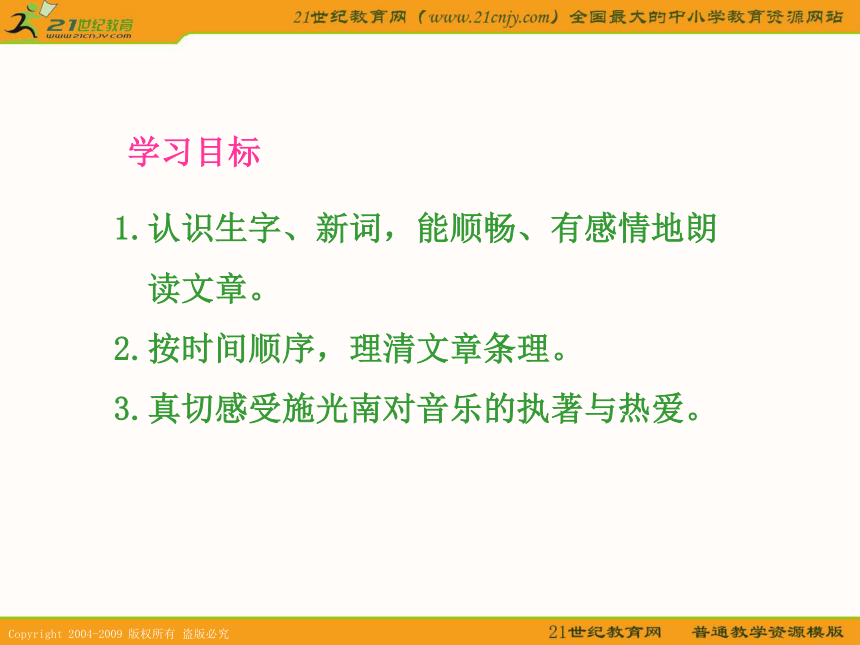 21世纪教育
www.21cnjy.com

21世纪教育网（www.21cnjy.com）全国最大的中小学教育资源网站

学习目标

1.认识生字、新词，能顺畅、有感情地朗读文章。

2.按时间顺序，理清文章条理。

3.真切感受施光南对音乐的执著与热爱。

Copyright 2004-2009 版权所有 盗版必究

21世纪教育网　普通教学资源模版